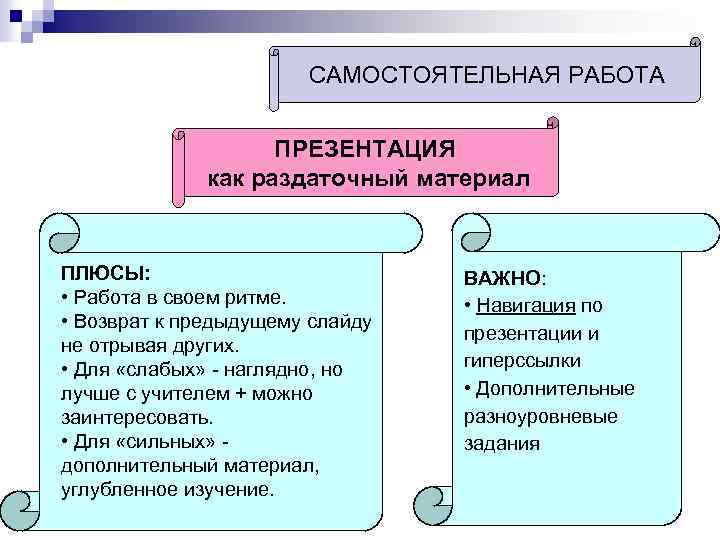 САМОСТОЯТЕЛЬНАЯ РАБОТА

ПРЕЗЕНТАЦИЯ
как раздаточный материал

ПЛЮСЫ:
• Работа в своем ритме.
• Возврат к предыдущему слайду не отрывая других.
• Для «слабых» - наглядно, но лучше с учителем + можно заинтересовать.
• Для «сильных» - дополнительный материал, углубленное изучение.

ВАЖНО:
• Навигация по презентации и гиперссылки
• Дополнительные разноуровневые задания